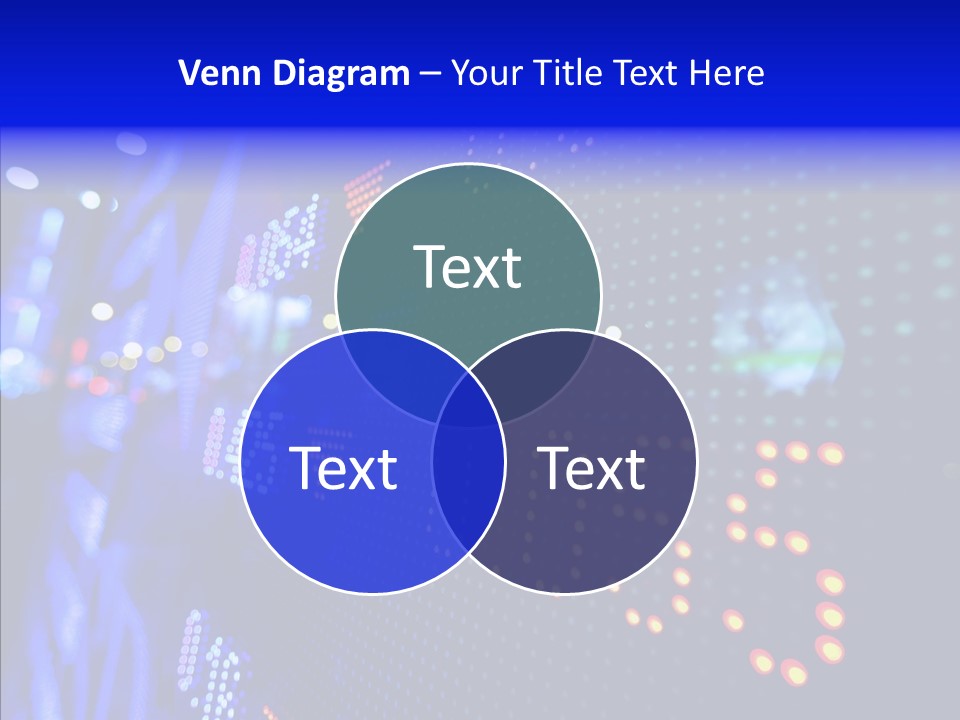 Venn Diagram – Your Title Text Here

Text

Text

Text